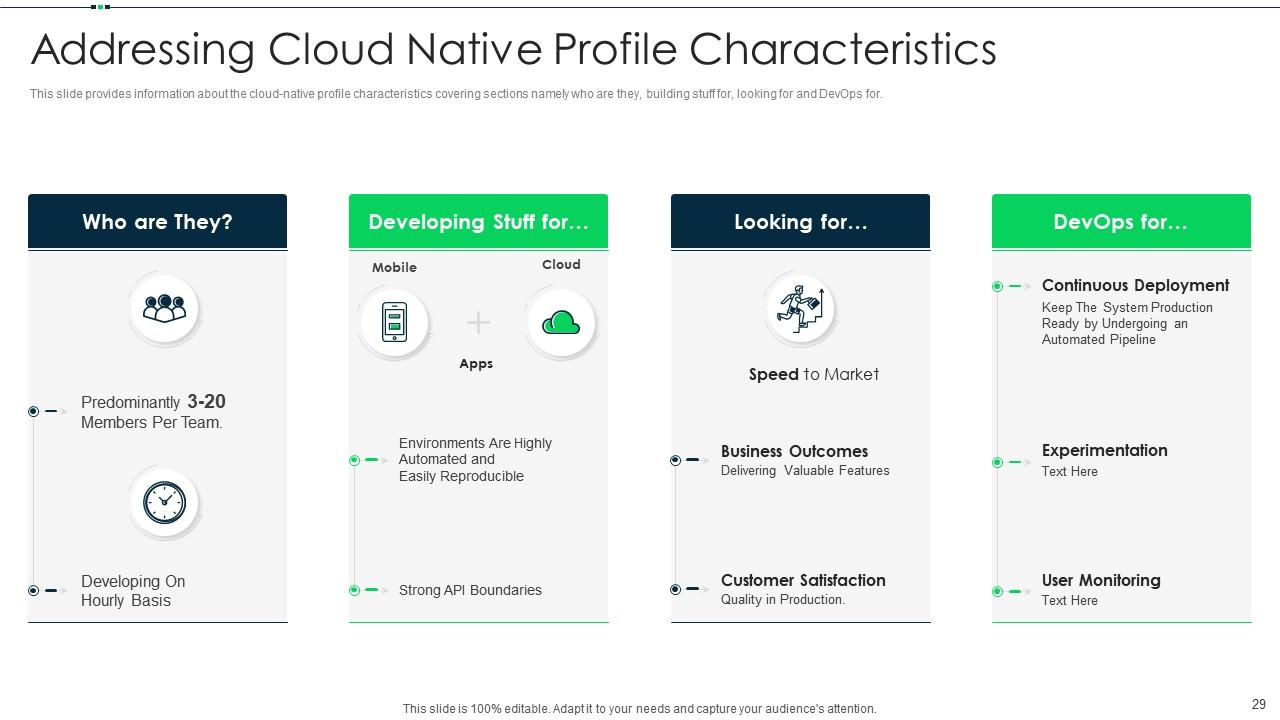 Addressing Cloud Native Profile Characteristics

This slide provides information about the cloud-native profile characteristics covering sections namely who are they, building stuff for, looking for and DevOps for.

Who are They?

Predominantly 3-20 Members Per Team.

Developing On Hourly Basis

Developing Stuff for…

Mobile

Cloud

Apps

Environments Are Highly Automated and Easily Reproducible

Strong API Boundaries

Looking for…

Speed to Market

Business Outcomes
Delivering Valuable Features

Customer Satisfaction
Quality in Production.

DevOps for…

Continuous Deployment
Keep The System Production Ready by Undergoing an Automated Pipeline

Experimentation
Text Here

User Monitoring
Text Here

This slide is 100% editable. Adapt it to your needs and capture your audience's attention.

29